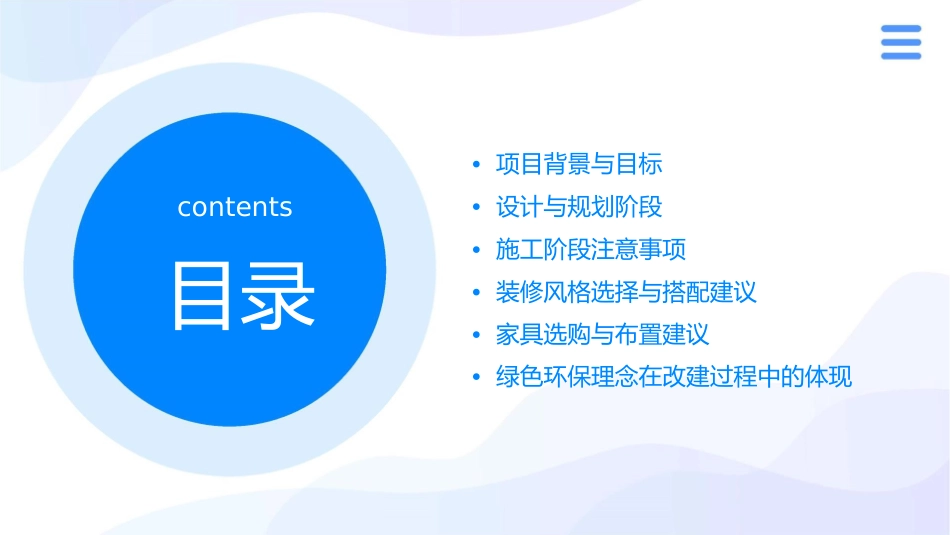 contents

目录

• 项目背景与目标
• 设计与规划阶段
• 施工阶段注意事项
• 装修风格选择与搭配建议
• 家具选购与布置建议
• 绿色环保理念在改建过程中的体现